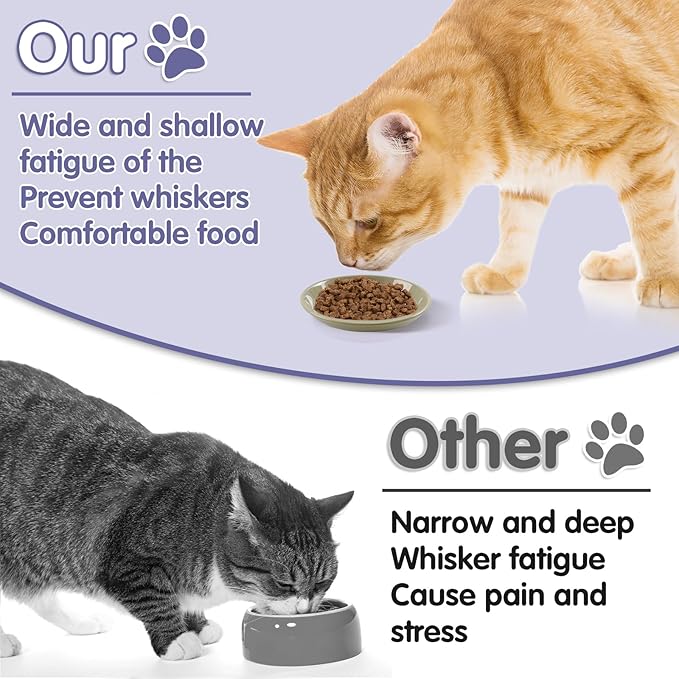 Our

Wide and shallow
fatigue of the
Prevent whiskers
Comfortable food

Other

Narrow and deep
Whisker fatigue
Cause pain and
stress